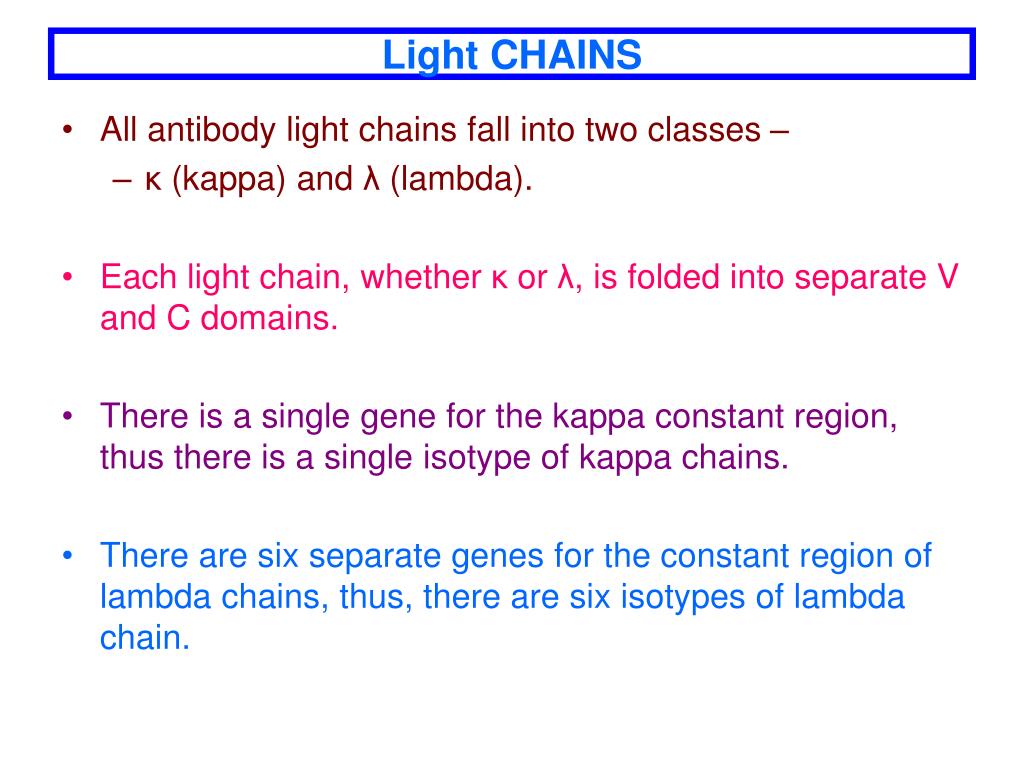 Light CHAINS

• All antibody light chains fall into two classes –
– κ (kappa) and λ (lambda).

• Each light chain, whether κ or λ, is folded into separate V and C domains.

• There is a single gene for the kappa constant region, thus there is a single isotype of kappa chains.

• There are six separate genes for the constant region of lambda chains, thus, there are six isotypes of lambda chain.